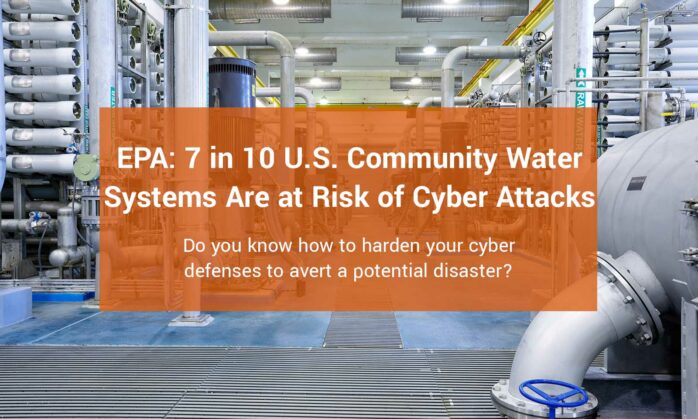 EPA: 7 in 10 U.S. Community Water Systems Are at Risk of Cyber Attacks

Do you know how to harden your cyber defenses to avert a potential disaster?